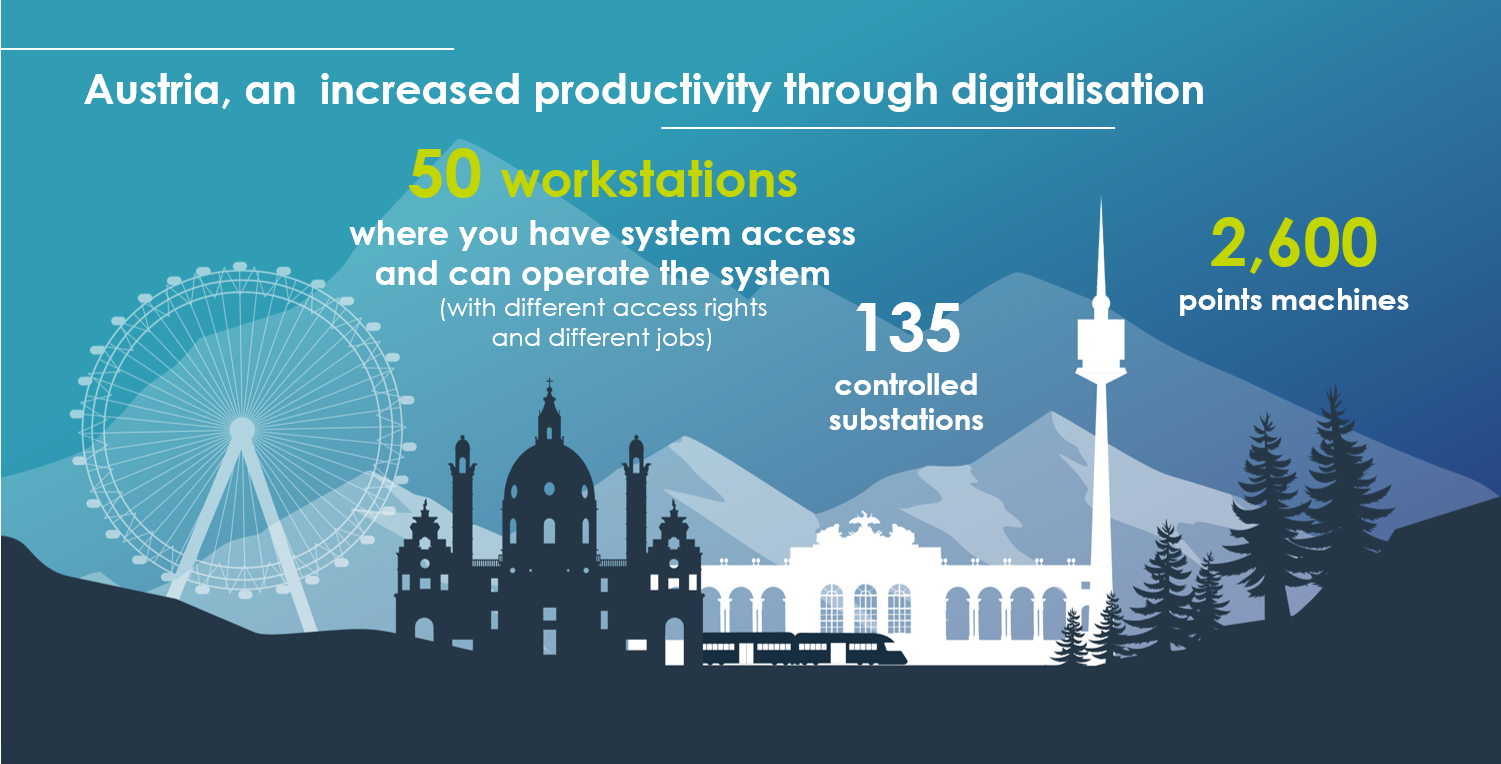 Austria, an  increased productivity through digitalisation

50 workstations
where you have system access and can operate the system
(with different access rights and different jobs)

135
controlled substations

2,600
points machines